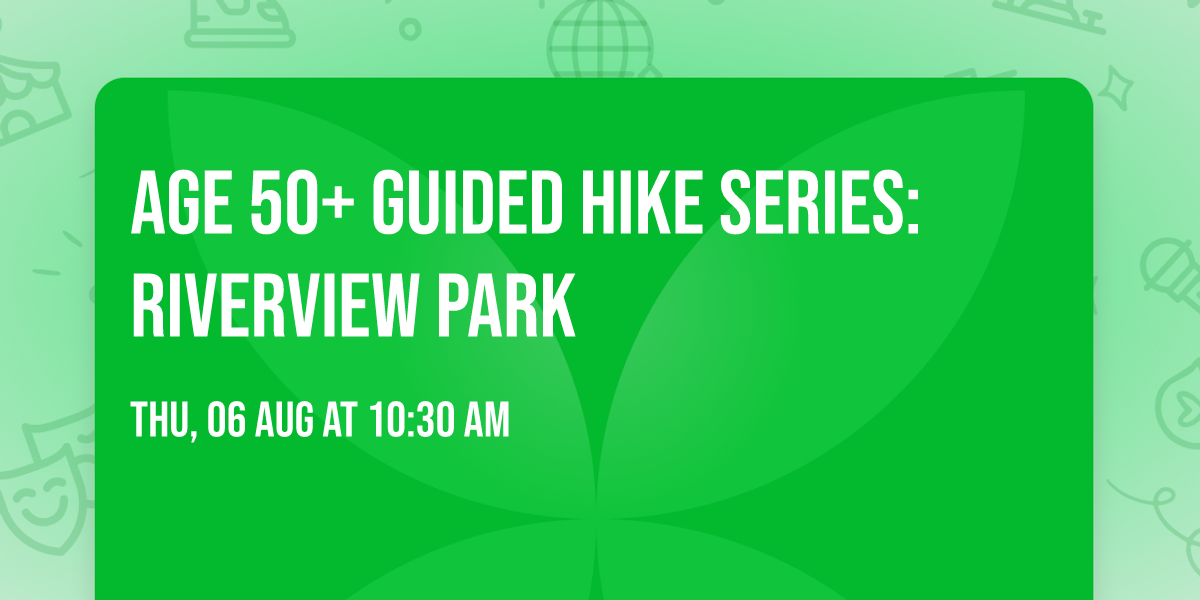 AGE 50+ GUIDED HIKE SERIES: RIVERVIEW PARK

THU, 06 AUG AT 10:30 AM